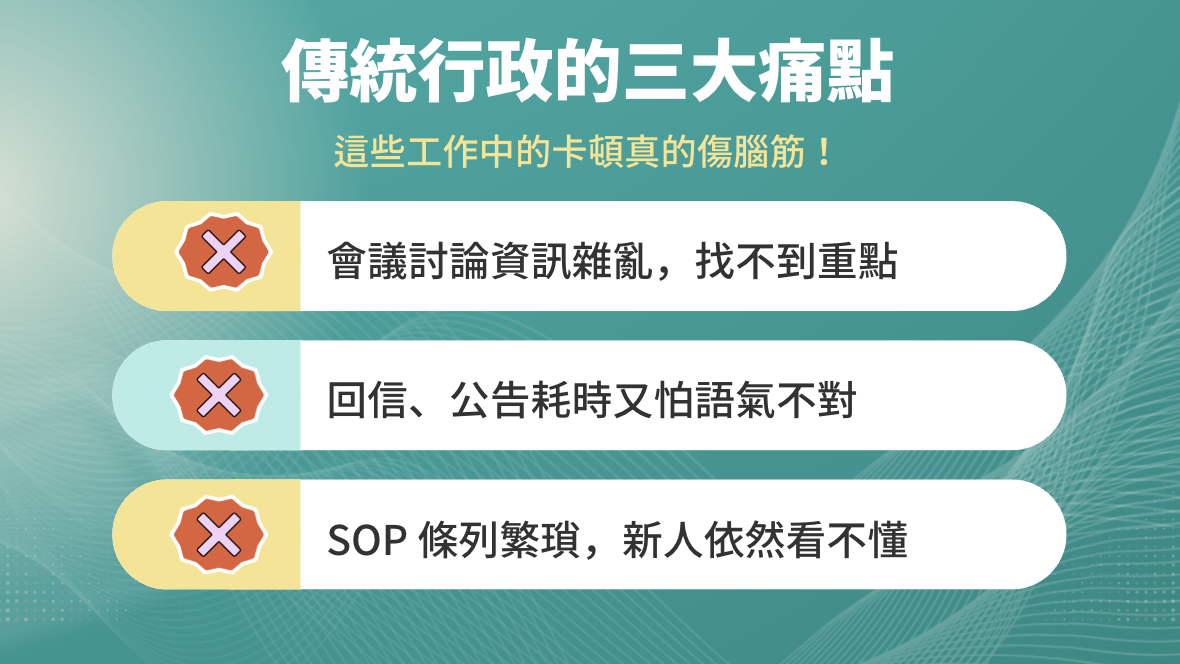 傳統行政的三大痛點

這些工作中的卡頓真的傷腦筋！

會議討論資訊雜亂，找不到重點

回信、公告耗時又怕語氣不對

SOP 條列繁瑣，新人依然看不懂